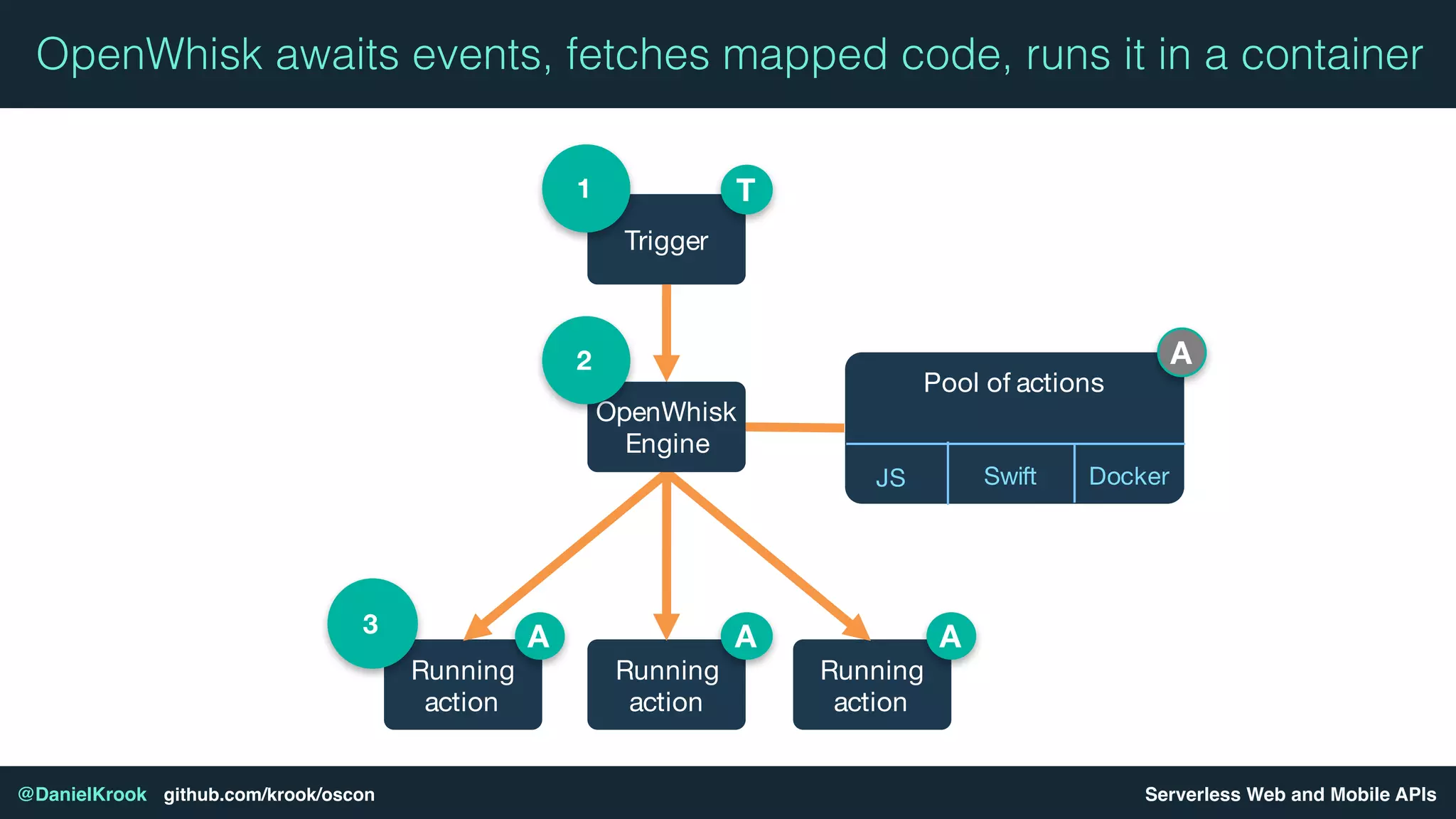 OpenWhisk awaits events, fetches mapped code, runs it in a container

1
T
Trigger

2
OpenWhisk Engine

A
Pool of actions
JS
Swift
Docker

3
A
Running action

A
Running action

A
Running action

@DanielKrook github.com/krook/oscon

Serverless Web and Mobile APIs